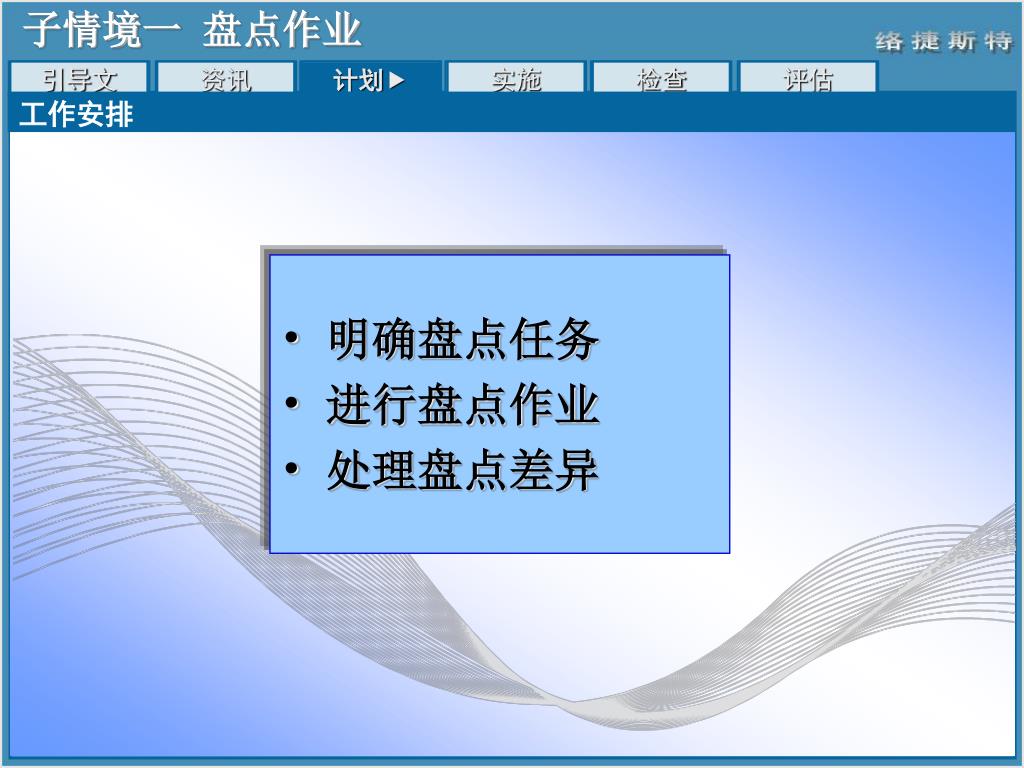 子情境一 盘点作业

络捷斯特

引导文 资讯 计划▶ 实施 检查 评估

工作安排

• 明确盘点任务
• 进行盘点作业
• 处理盘点差异